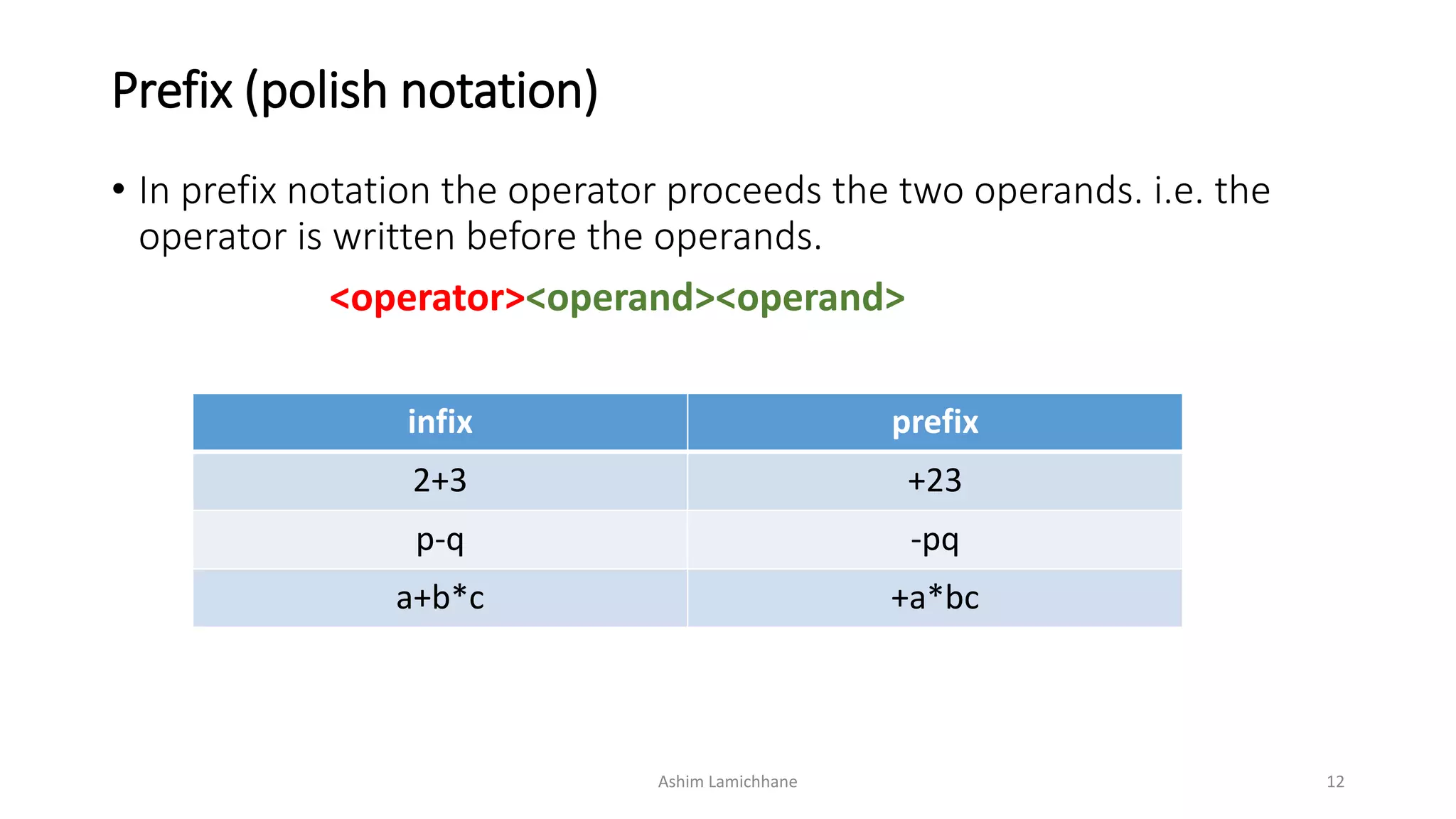 Prefix (polish notation)

• In prefix notation the operator proceeds the two operands. i.e. the operator is written before the operands.

<operator><operand><operand>

| infix | prefix |
|---|---|
| 2+3 | +23 |
| p-q | -pq |
| a+b*c | +a*bc |

Ashim Lamichhane

12